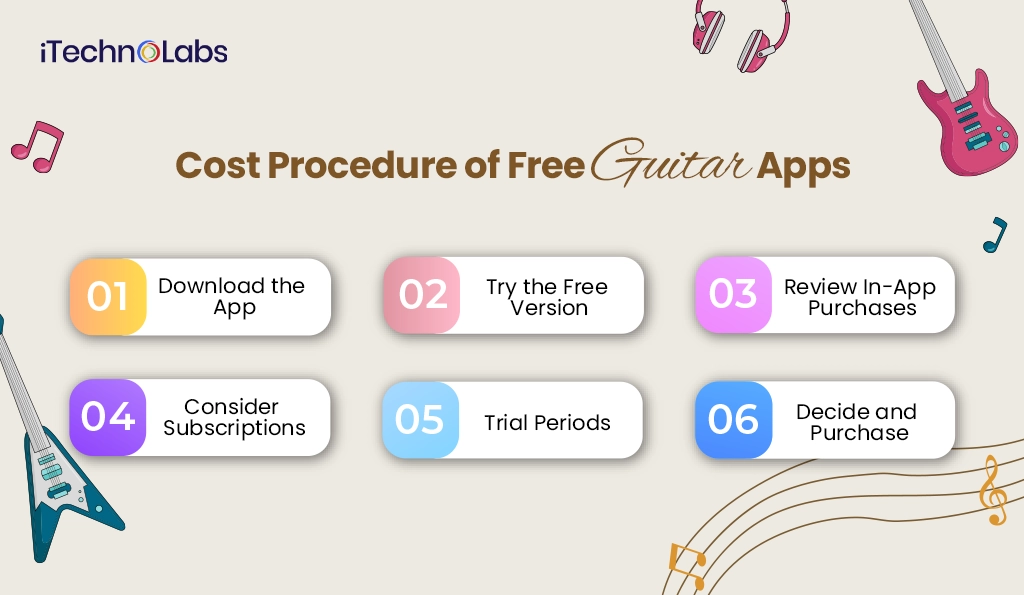 iTechnoLabs

Cost Procedure of Free Guitar Apps

01 Download the App

02 Try the Free Version

03 Review In-App Purchases

04 Consider Subscriptions

05 Trial Periods

06 Decide and Purchase